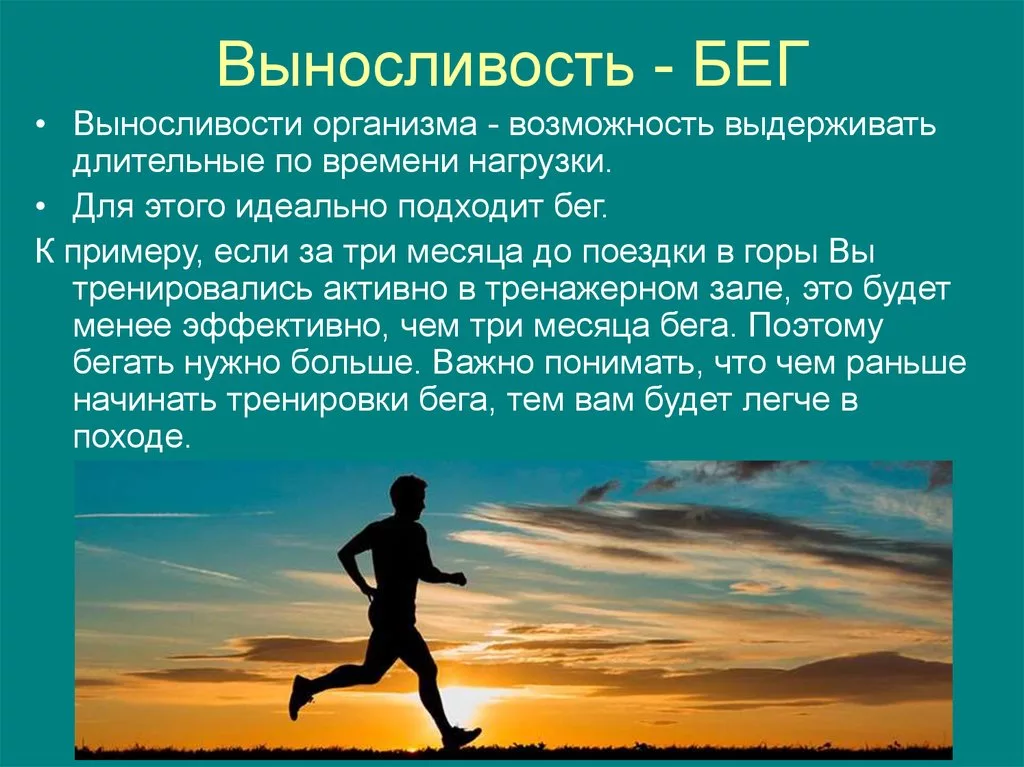 Выносливость - БЕГ

• Выносливости организма - возможность выдерживать длительные по времени нагрузки.

• Для этого идеально подходит бег.

К примеру, если за три месяца до поездки в горы Вы тренировались активно в тренажерном зале, это будет менее эффективно, чем три месяца бега. Поэтому бегать нужно больше. Важно понимать, что чем раньше начинать тренировки бега, тем вам будет легче в походе.